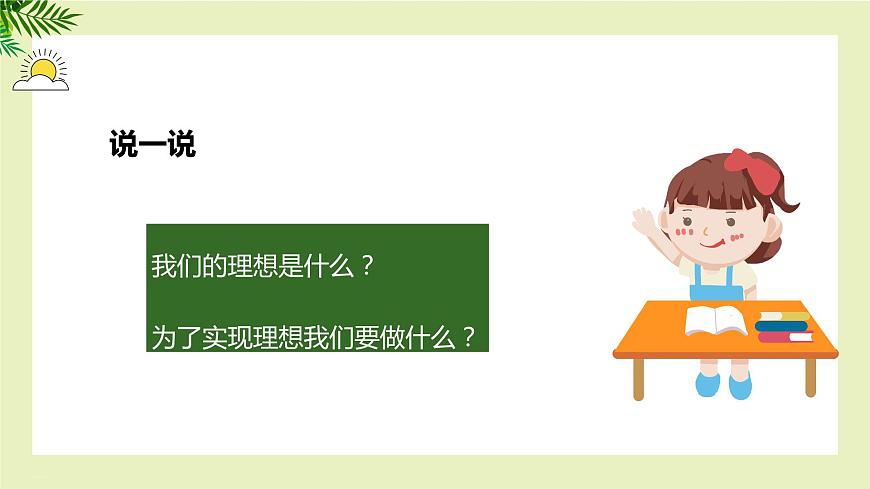 说一说

我们的理想是什么？

为了实现理想我们要做什么？